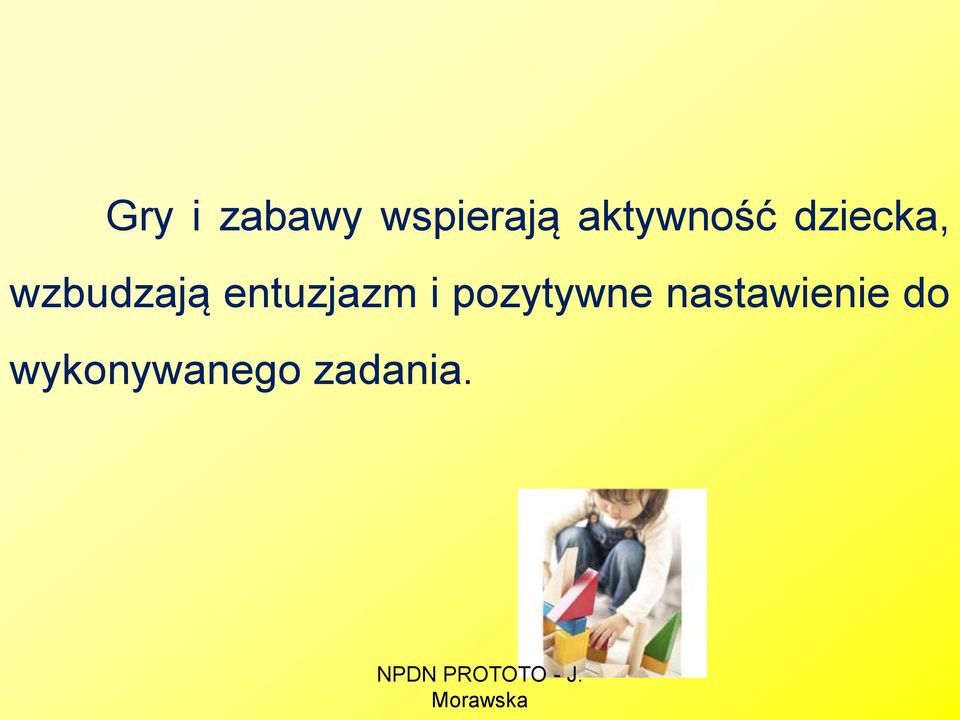 Gry i zabawy wspierają aktywność dziecka, wzbudzają entuzjazm i pozytywne nastawienie do wykonywanego zadania.

NPDN PROTOTO - J. Morawska